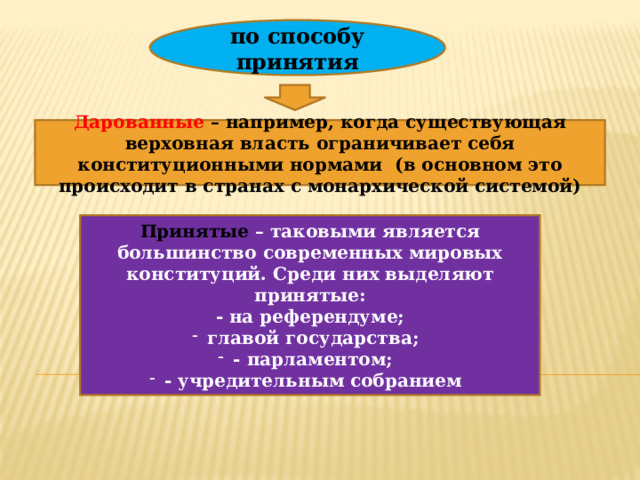 по способу принятия

Дарованные – например, когда существующая верховная власть ограничивает себя конституционными нормами (в основном это происходит в странах с монархической системой)

Принятые – таковыми является большинство современных мировых конституций. Среди них выделяют принятые:
- на референдуме;
- главой государства;
- - парламентом;
- - учредительным собранием